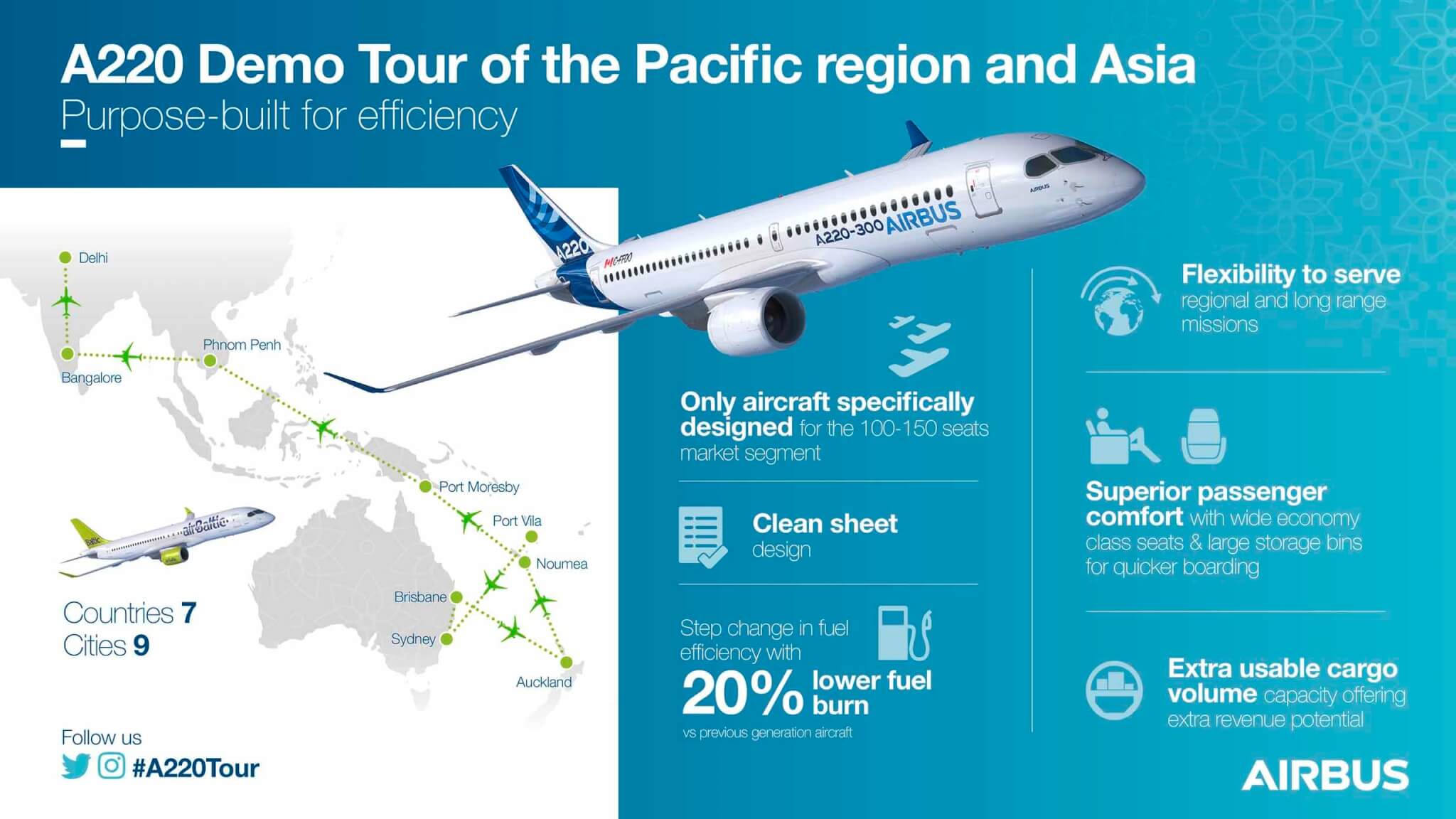 A220 Demo Tour of the Pacific region and Asia
Purpose-built for efficiency

Delhi
Bangalore
Phnom Penh
Port Moresby
Port Vila
Noumea
Brisbane
Sydney
Auckland

airBaltic

Countries 7
Cities 9

Follow us
#A220Tour

A220
C-FFDO
A220-300 AIRBUS
AIRBUS

Only aircraft specifically designed for the 100-150 seats market segment

Clean sheet design

Step change in fuel efficiency with
20% lower fuel burn
vs previous generation aircraft

Flexibility to serve regional and long range missions

Superior passenger comfort with wide economy class seats & large storage bins for quicker boarding

Extra usable cargo volume capacity offering extra revenue potential

AIRBUS